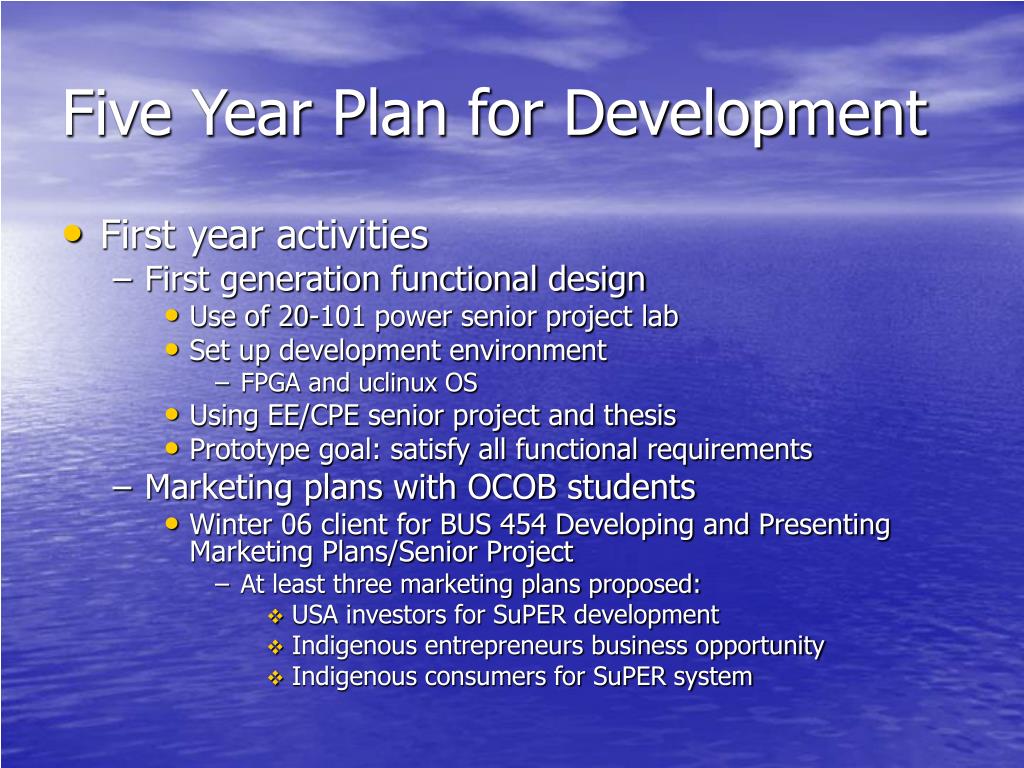 Five Year Plan for Development

• First year activities
– First generation functional design
• Use of 20-101 power senior project lab
• Set up development environment
– FPGA and uclinux OS
• Using EE/CPE senior project and thesis
• Prototype goal: satisfy all functional requirements
– Marketing plans with OCOB students
• Winter 06 client for BUS 454 Developing and Presenting Marketing Plans/Senior Project
– At least three marketing plans proposed:
❖ USA investors for SuPER development
❖ Indigenous entrepreneurs business opportunity
❖ Indigenous consumers for SuPER system